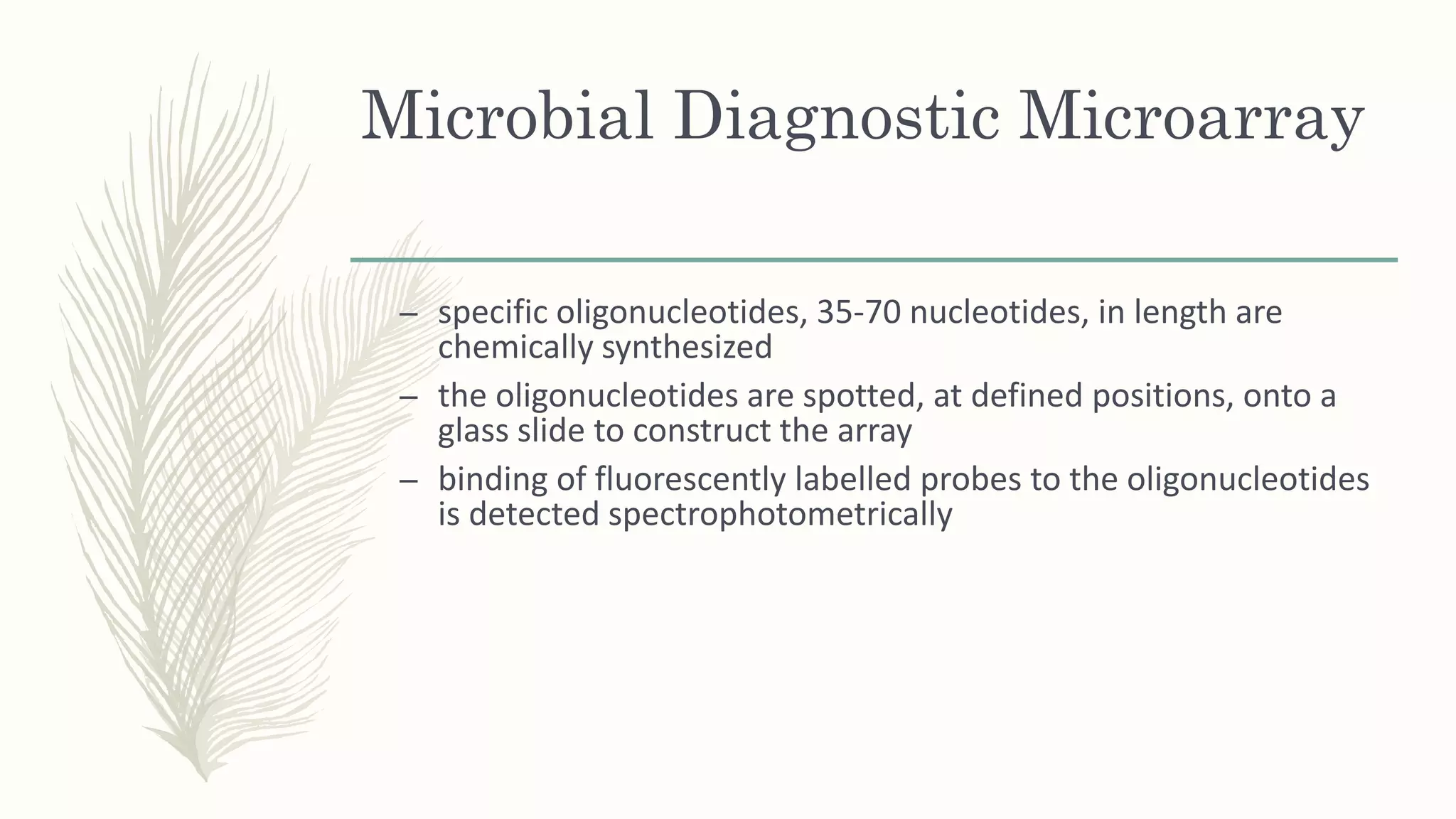 Microbial Diagnostic Microarray

– specific oligonucleotides, 35-70 nucleotides, in length are chemically synthesized

– the oligonucleotides are spotted, at defined positions, onto a glass slide to construct the array

– binding of fluorescently labelled probes to the oligonucleotides is detected spectrophotometrically